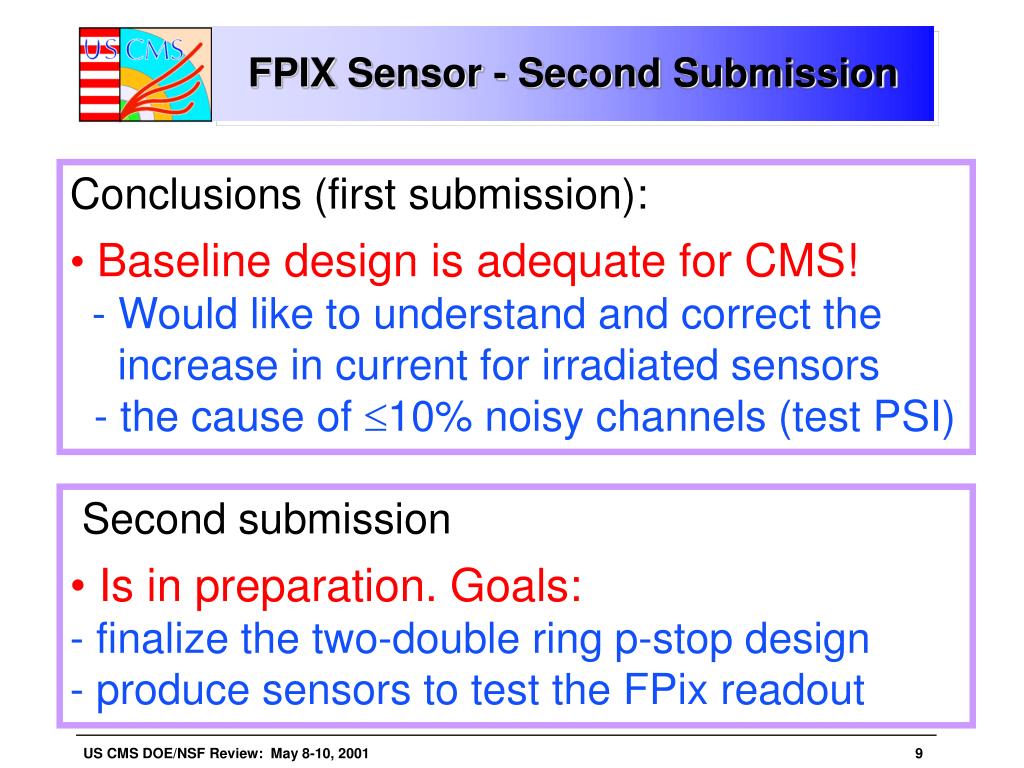 US CMS

FPIX Sensor - Second Submission

Conclusions (first submission):

• Baseline design is adequate for CMS!
- Would like to understand and correct the increase in current for irradiated sensors
- the cause of $\leq$10% noisy channels (test PSI)

Second submission

• Is in preparation. Goals:
- finalize the two-double ring p-stop design
- produce sensors to test the FPix readout

US CMS DOE/NSF Review: May 8-10, 2001

9